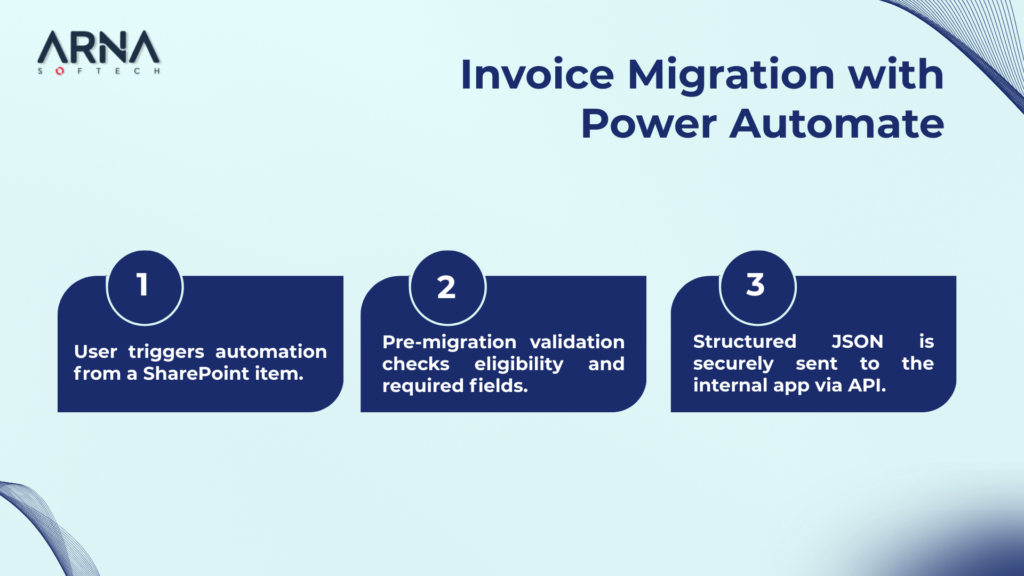 ARNA
SOFTECH

Invoice Migration with Power Automate

1

User triggers automation from a SharePoint item.

2

Pre-migration validation checks eligibility and required fields.

3

Structured JSON is securely sent to the internal app via API.